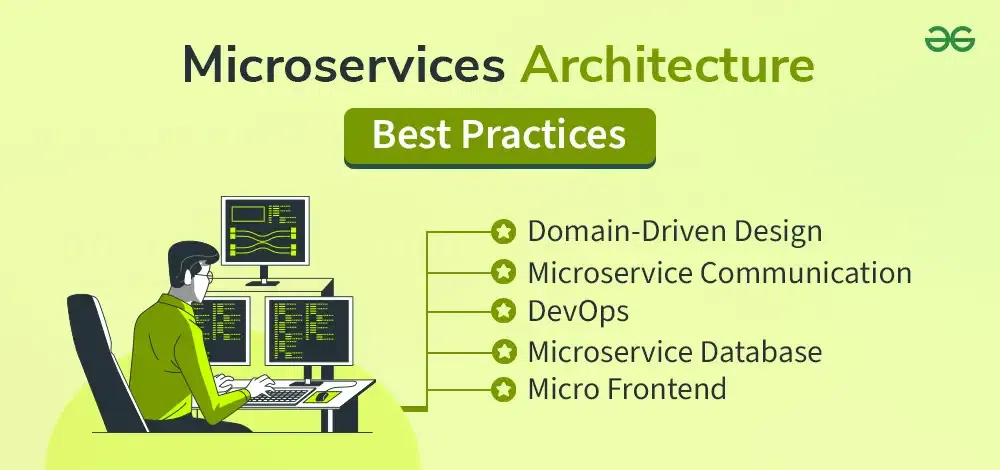 Microservices Architecture

Best Practices

Domain-Driven Design
Microservice Communication
DevOps
Microservice Database
Micro Frontend